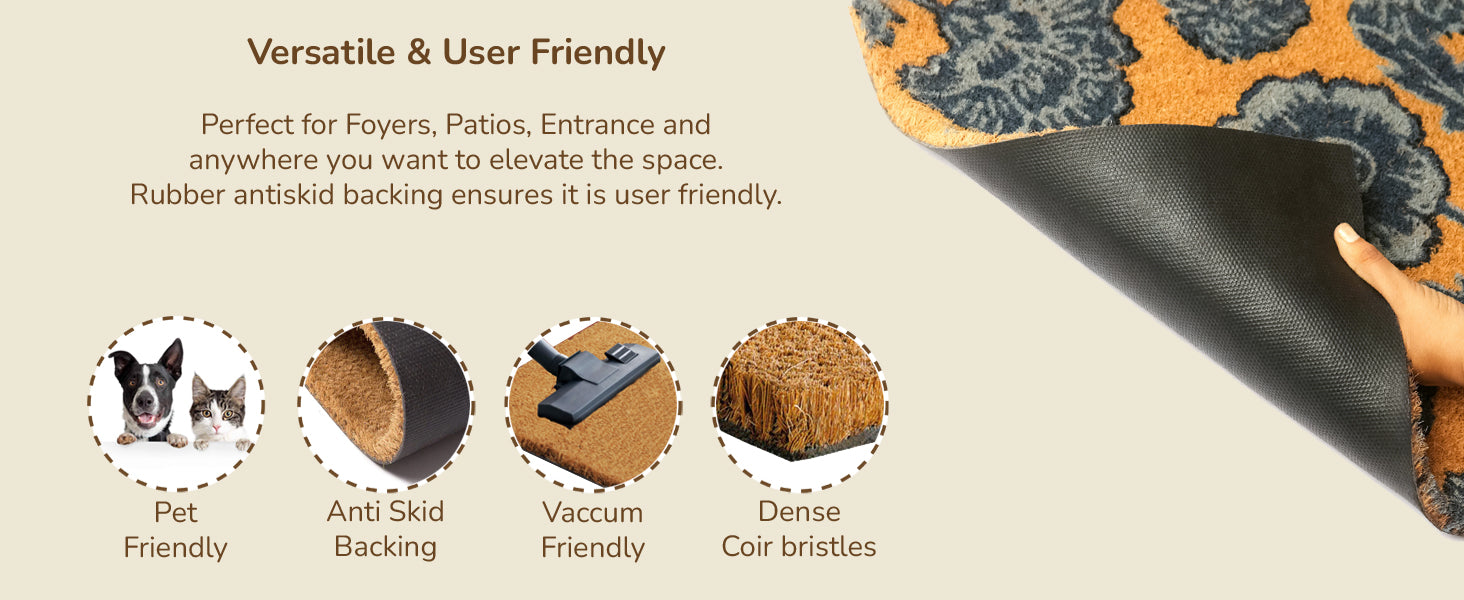 Versatile & User Friendly

Perfect for Foyers, Patios, Entrance and anywhere you want to elevate the space. Rubber antiskid backing ensures it is user friendly.

Pet Friendly

Anti Skid Backing

Vaccum Friendly

Dense Coir bristles